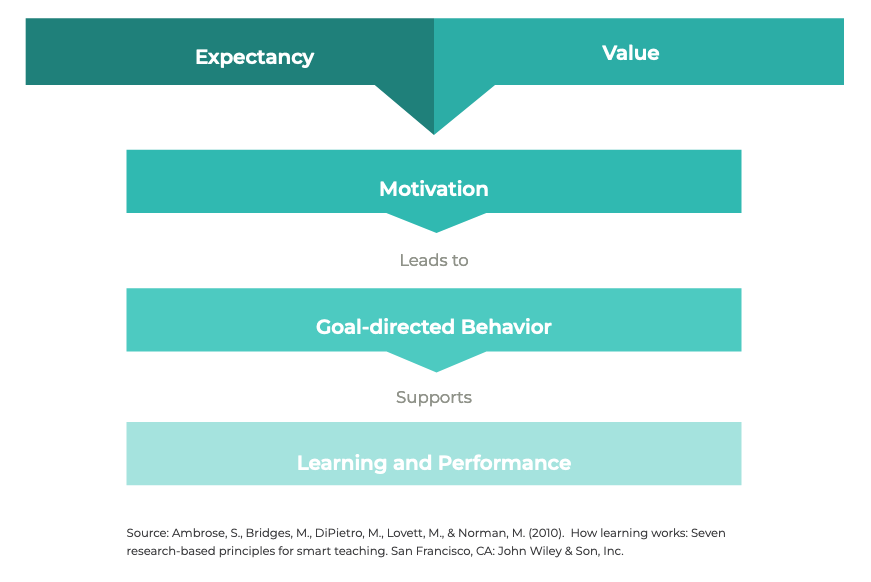 Expectancy

Value

Motivation

Leads to

Goal-directed Behavior

Supports

Learning and Performance

Source: Ambrose, S., Bridges, M., DiPietro, M., Lovett, M., & Norman, M. (2010). How learning works: Seven research-based principles for smart teaching. San Francisco, CA: John Wiley & Son, Inc.